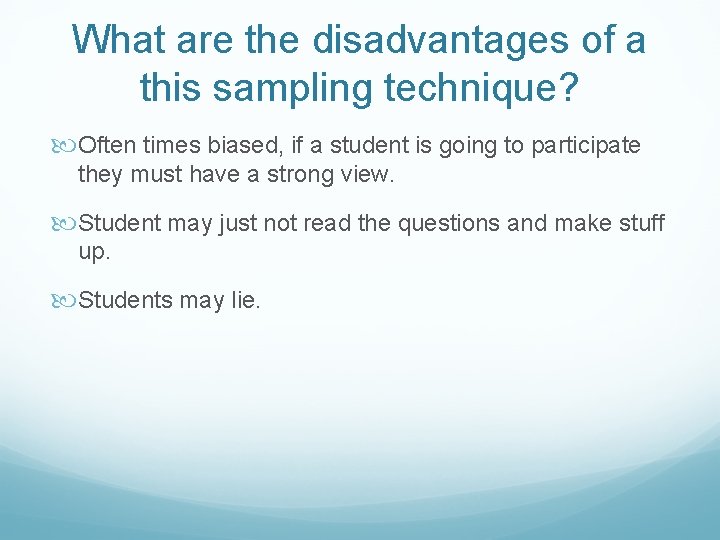 What are the disadvantages of a this sampling technique?

Often times biased, if a student is going to participate they must have a strong view.

Student may just not read the questions and make stuff up.

Students may lie.